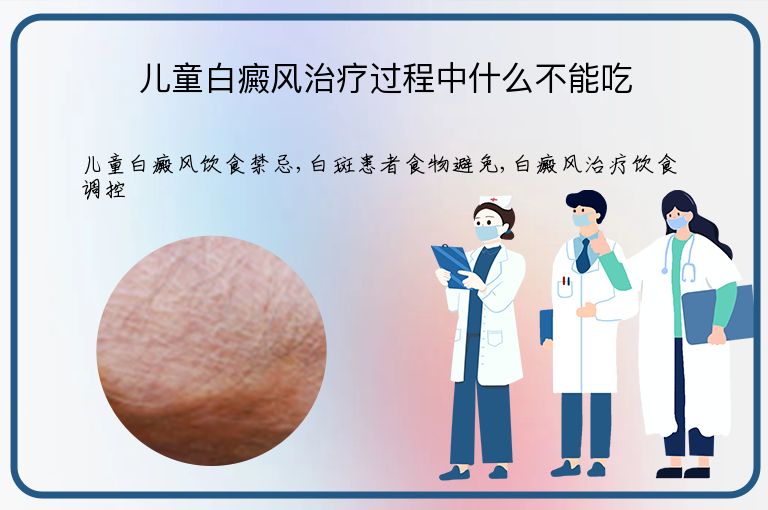 儿童白癜风治疗过程中什么不能吃

儿童白癜风饮食禁忌,白斑患者食物避免,白癜风治疗饮食调控